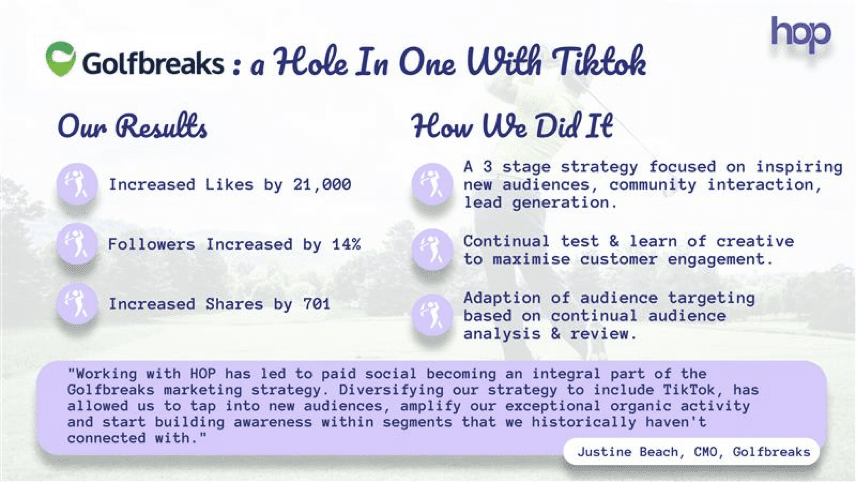 hop

Golfbreaks : a Hole In One With Tiktok

Our Results

Increased Likes by 21,000

Followers Increased by 14%

Increased Shares by 701

How We Did It

A 3 stage strategy focused on inspiring new audiences, community interaction, lead generation.

Continual test & learn of creative to maximise customer engagement.

Adaption of audience targeting based on continual audience analysis & review.

"Working with HOP has led to paid social becoming an integral part of the Golfbreaks marketing strategy. Diversifying our strategy to include TikTok, has allowed us to tap into new audiences, amplify our exceptional organic activity and start building awareness within segments that we historically haven't connected with."

Justine Beach, CMO, Golfbreaks